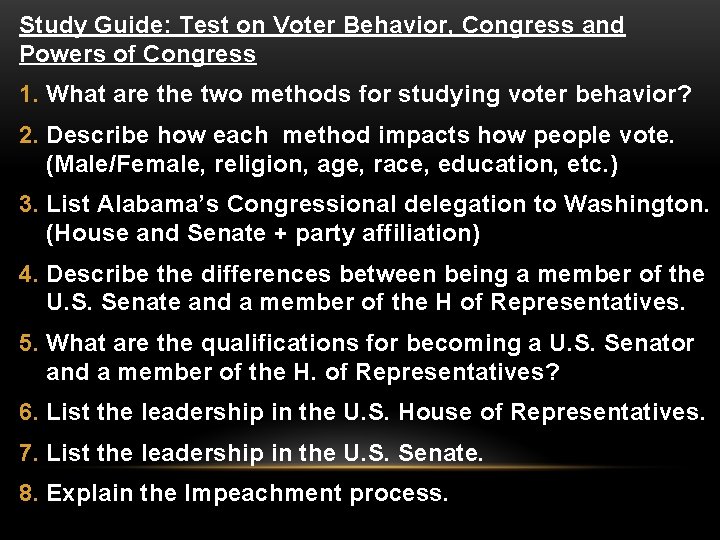 Study Guide: Test on Voter Behavior, Congress and Powers of Congress

1. What are the two methods for studying voter behavior?
2. Describe how each method impacts how people vote. (Male/Female, religion, age, race, education, etc.)
3. List Alabama's Congressional delegation to Washington. (House and Senate + party affiliation)
4. Describe the differences between being a member of the U.S. Senate and a member of the H of Representatives.
5. What are the qualifications for becoming a U.S. Senator and a member of the H. of Representatives?
6. List the leadership in the U.S. House of Representatives.
7. List the leadership in the U.S. Senate.
8. Explain the Impeachment process.